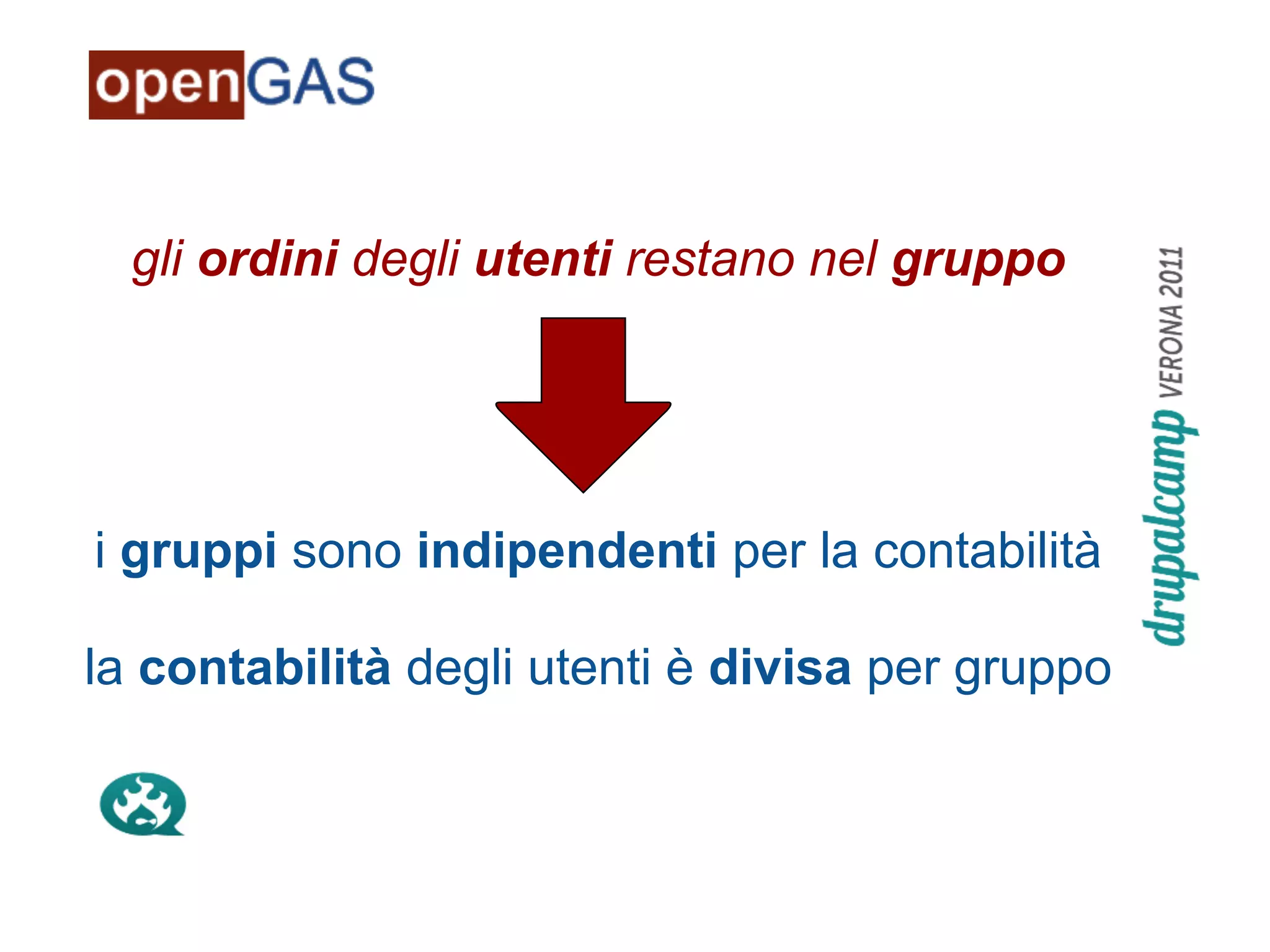 openGAS

gli ordini degli utenti restano nel gruppo

i gruppi sono indipendenti per la contabilità

la contabilità degli utenti è divisa per gruppo

drupalcamp VERONA 2011